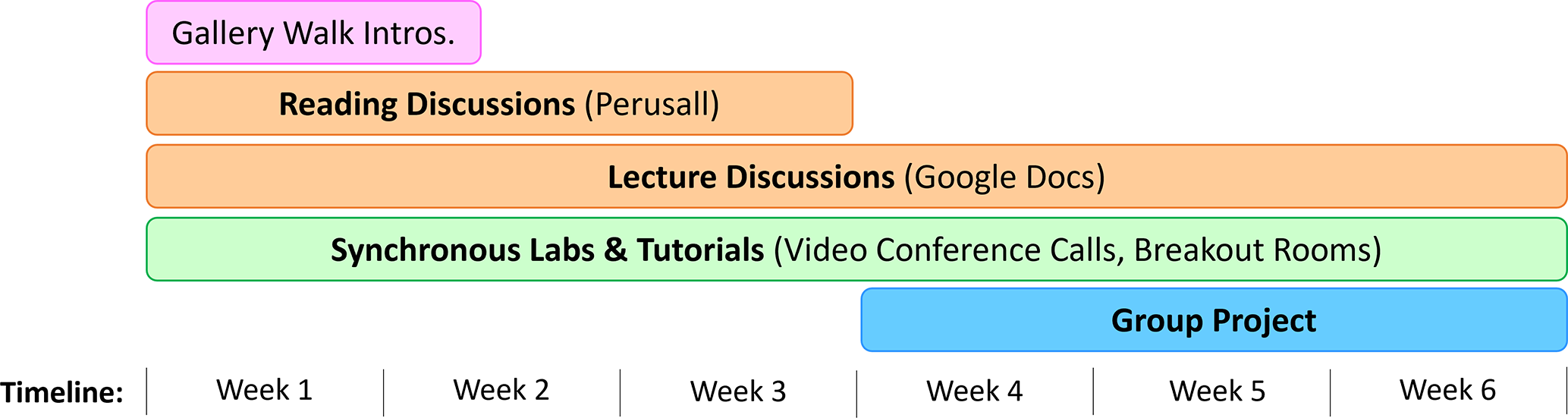 Gallery Walk Intros.

Reading Discussions (Perusall)

Lecture Discussions (Google Docs)

Synchronous Labs & Tutorials (Video Conference Calls, Breakout Rooms)

Group Project

Timeline: Week 1 Week 2 Week 3 Week 4 Week 5 Week 6